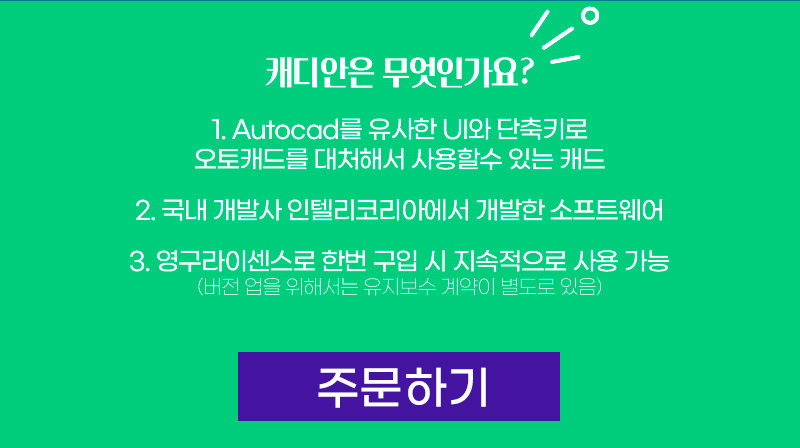 캐디안은 무엇인가요?

1. Autocad를 유사한 UI와 단축키로
오토캐드를 대처해서 사용할수 있는 캐드

2. 국내 개발사 인텔리코리아에서 개발한 소프트웨어

3. 영구라이센스로 한번 구입 시 지속적으로 사용 가능
(버전 업을 위해서는 유지보수 계약이 별도로 있음)

주문하기